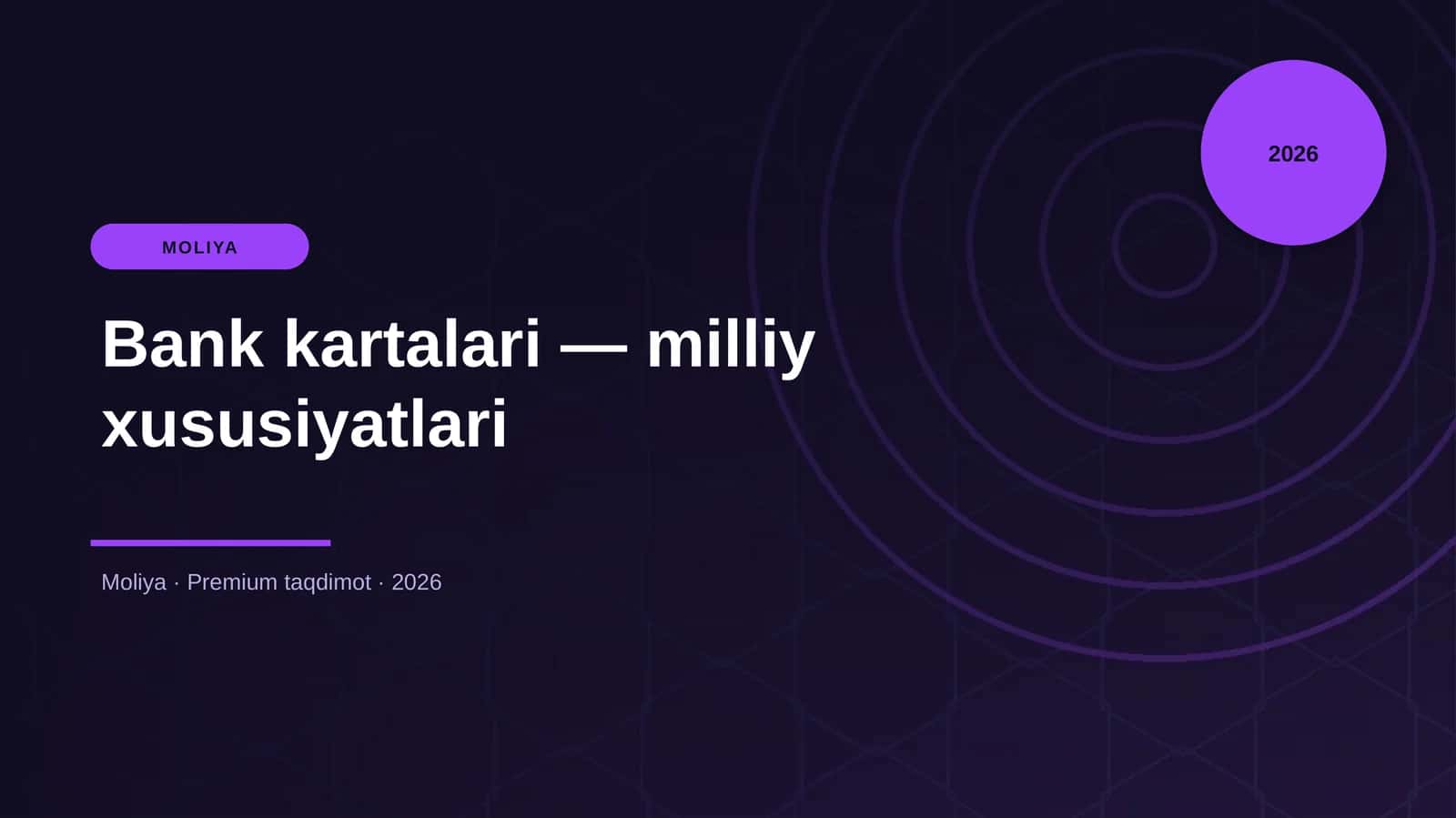 2026

MOLIYA

Bank kartalari — milliy xususiyatlari

Moliya · Premium taqdimot · 2026